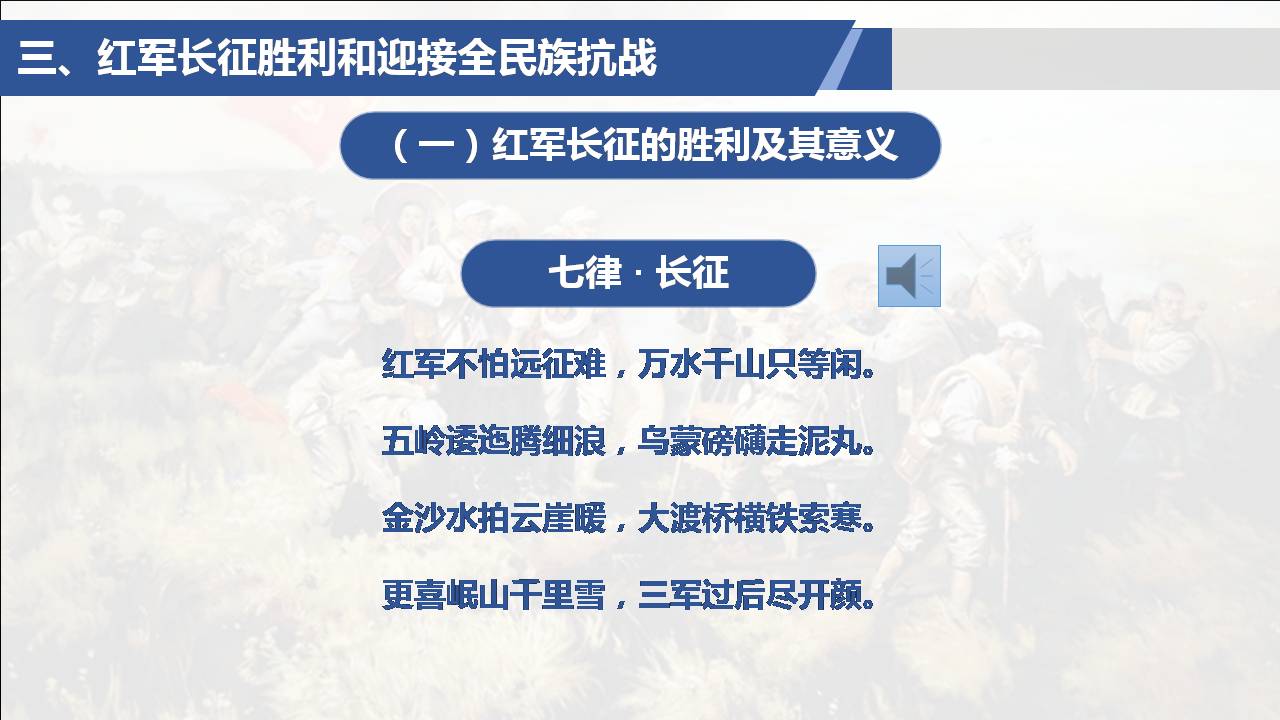 三、红军长征胜利和迎接全民族抗战

（一）红军长征的胜利及其意义

七律 · 长征

红军不怕远征难，万水千山只等闲。

五岭逶迤腾细浪，乌蒙磅礴走泥丸。

金沙水拍云崖暖，大渡桥横铁索寒。

更喜岷山千里雪，三军过后尽开颜。